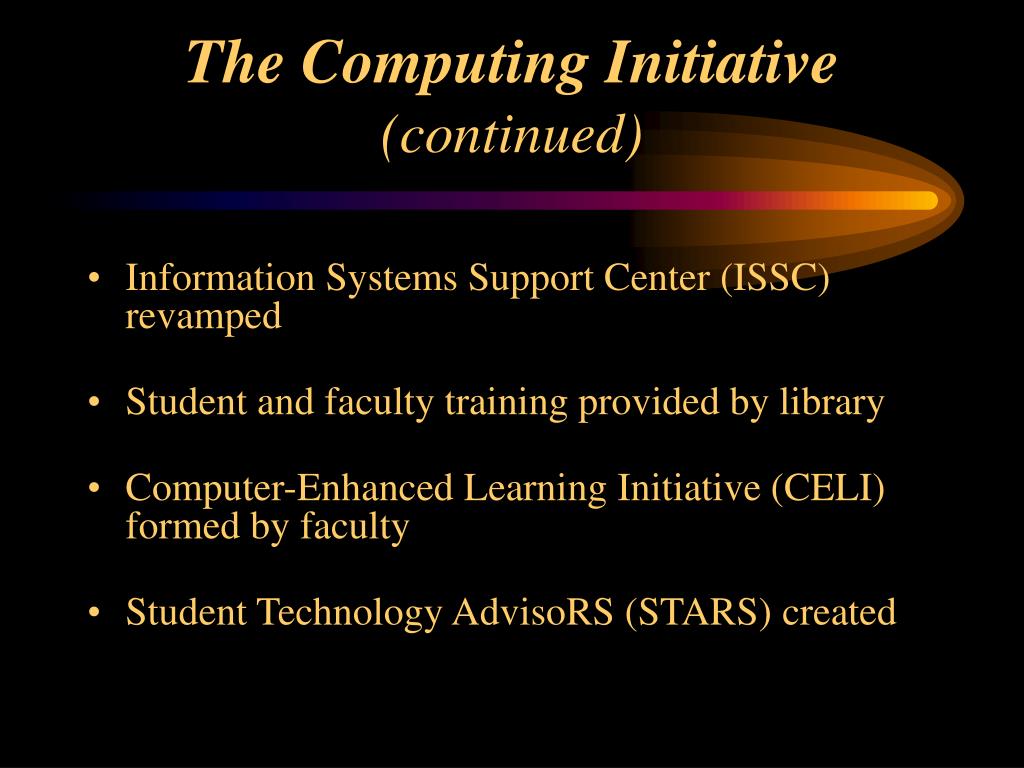 The Computing Initiative
(continued)

• Information Systems Support Center (ISSC) revamped

• Student and faculty training provided by library

• Computer-Enhanced Learning Initiative (CELI) formed by faculty

• Student Technology AdvisoRS (STARS) created